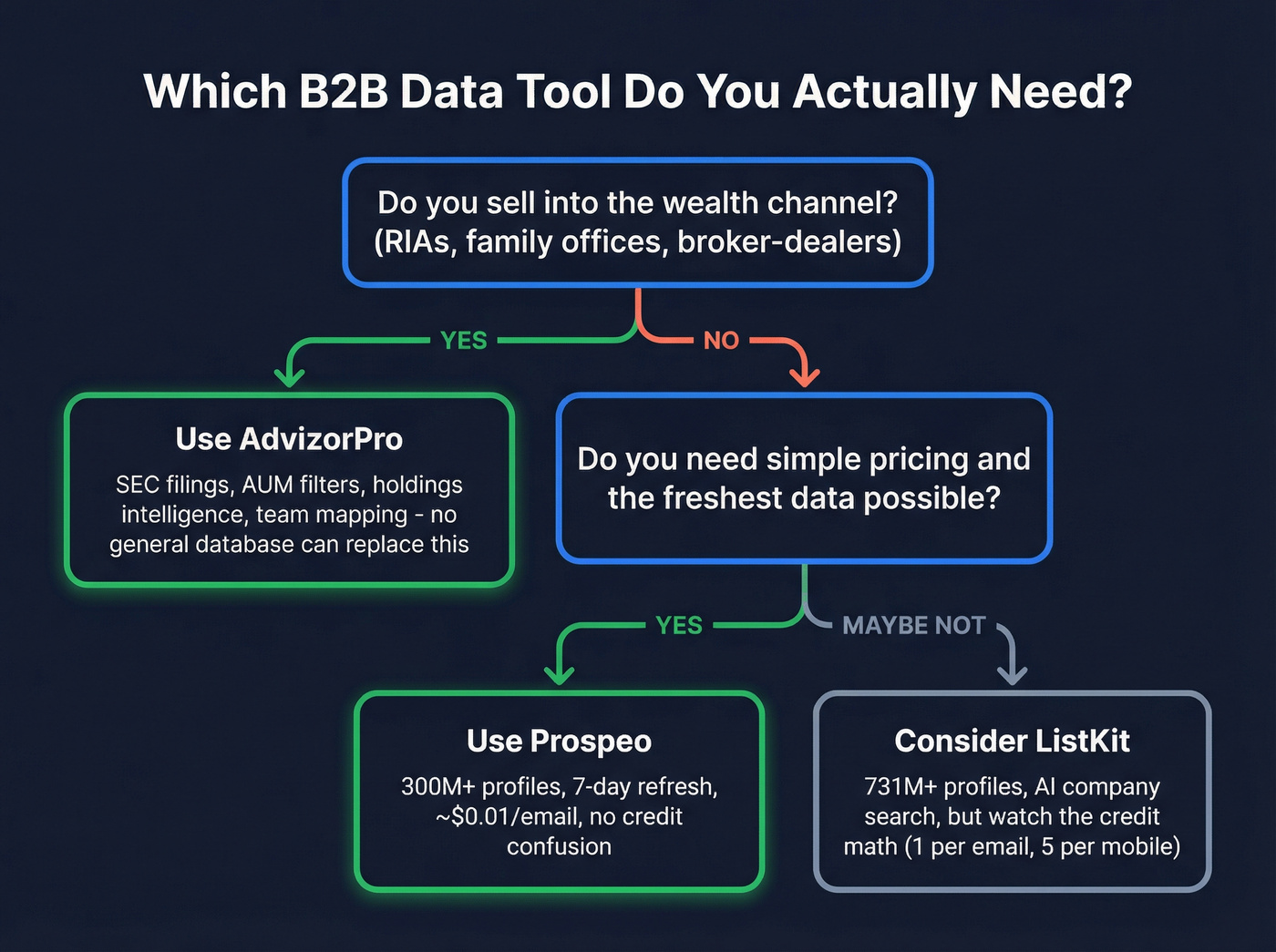 Which B2B Data Tool Do You Actually Need?

Do you sell into the wealth channel? (RIAs, family offices, broker-dealers)

YES

NO

Use AdvizorPro

SEC filings, AUM filters, holdings intelligence, team mapping - no general database can replace this

Do you need simple pricing and the freshest data possible?

YES

MAYBE NOT

Use Prospeo

300M+ profiles, 7-day refresh, ~$0.01/email, no credit confusion

Consider ListKit

731M+ profiles, AI company search, but watch the credit math (1 per email, 5 per mobile)